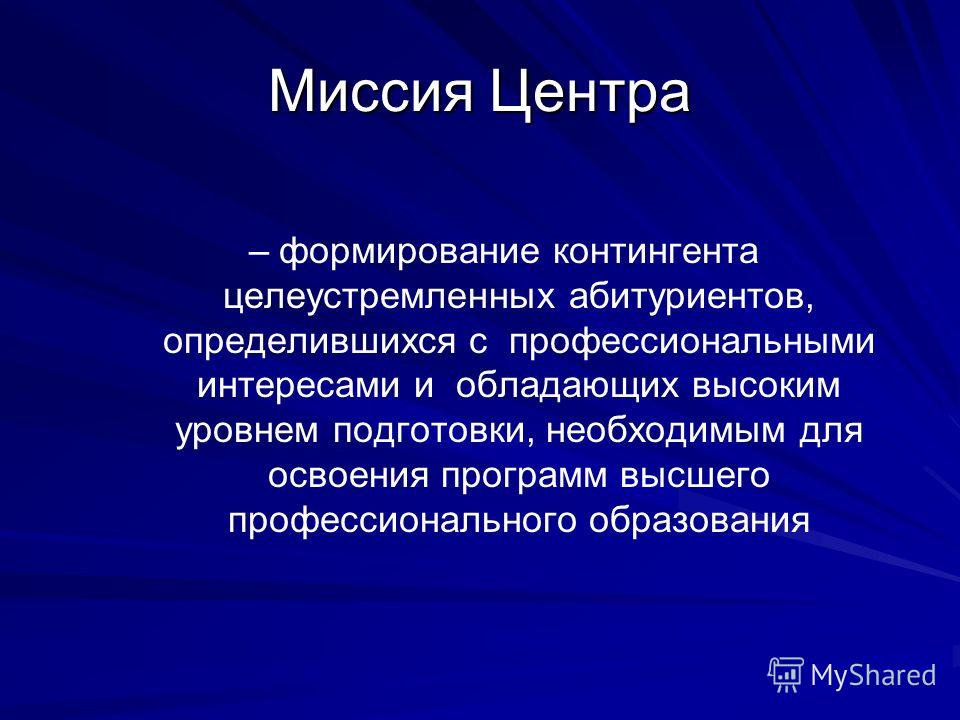 Миссия Центра

– формирование контингента целеустремленных абитуриентов, определившихся с профессиональными интересами и обладающих высоким уровнем подготовки, необходимым для освоения программ высшего профессионального образования

MyShared